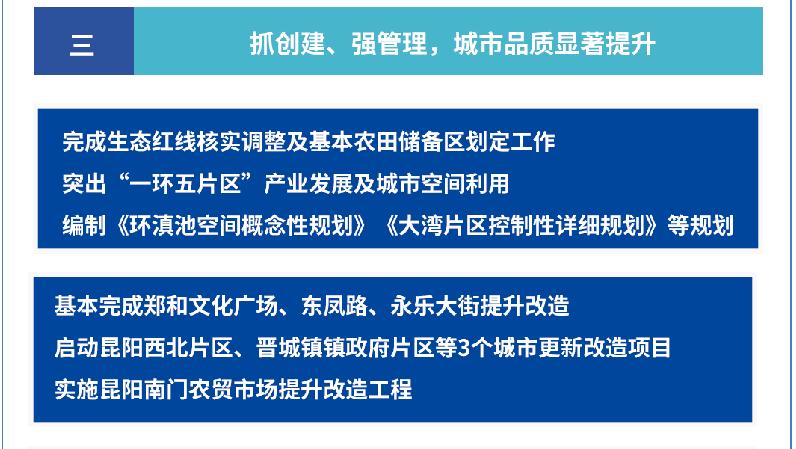 三

抓创建、强管理，城市品质显著提升

完成生态红线核实调整及基本农田储备区划定工作
突出“一环五片区”产业发展及城市空间利用
编制《环滇池空间概念性规划》《大湾片区控制性详细规划》等规划

基本完成郑和文化广场、东凤路、永乐大街提升改造
启动昆阳西北片区、晋城镇镇政府片区等3个城市更新改造项目
实施昆阳南门农贸市场提升改造工程